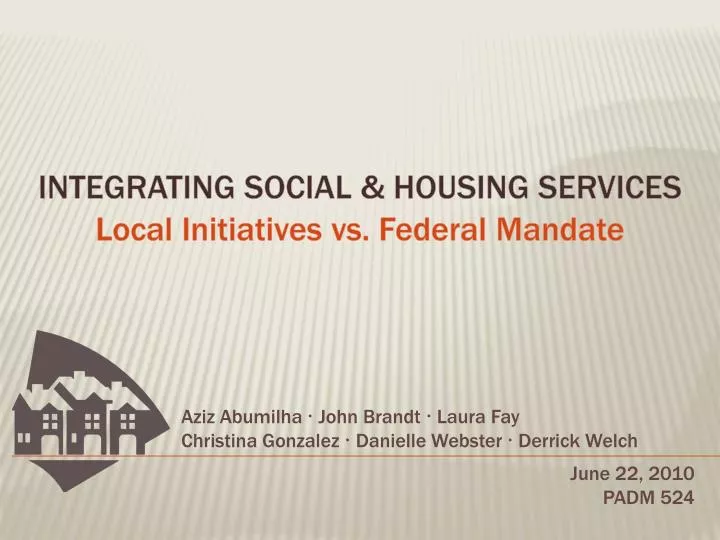 INTEGRATING SOCIAL & HOUSING SERVICES
Local Initiatives vs. Federal Mandate

Aziz Abumilha · John Brandt · Laura Fay
Christina Gonzalez · Danielle Webster · Derrick Welch

June 22, 2010
PADM 524